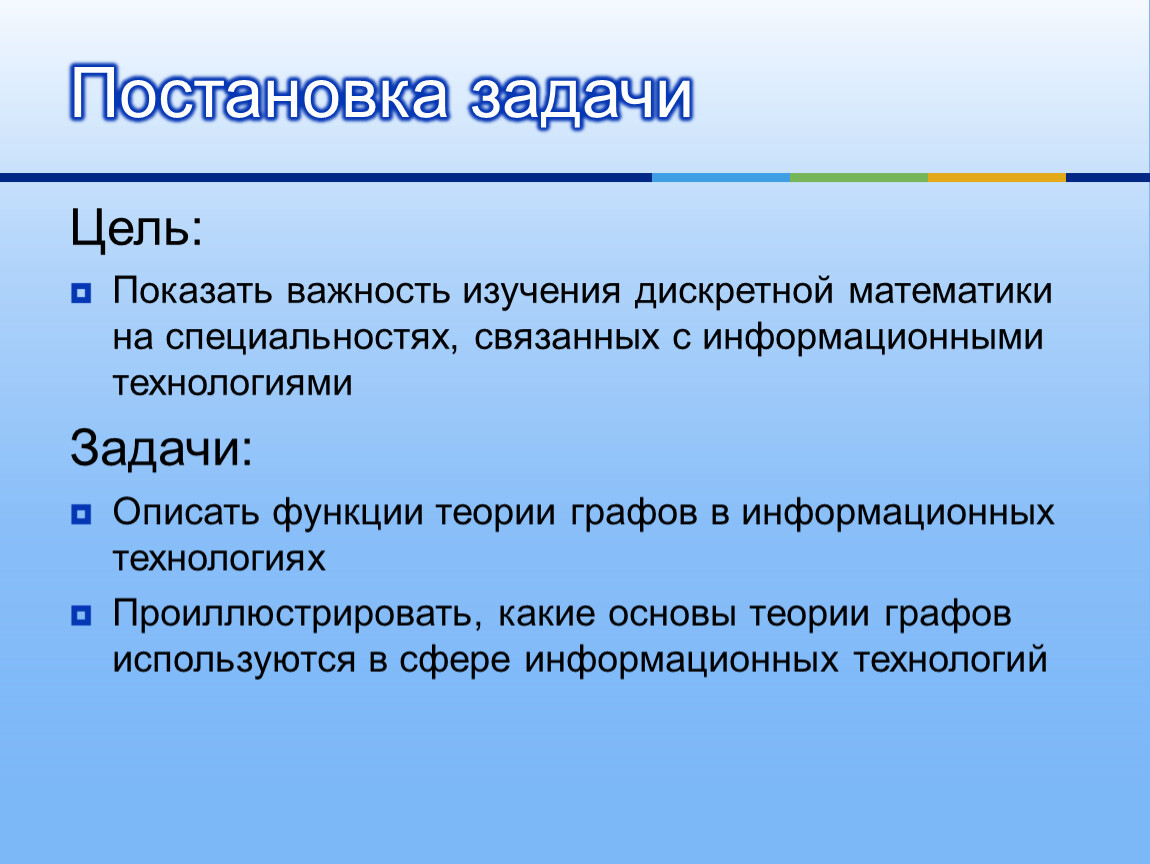 Постановка задачи

Цель:

Показать важность изучения дискретной математики на специальностях, связанных с информационными технологиями

Задачи:

Описать функции теории графов в информационных технологиях

Проиллюстрировать, какие основы теории графов используются в сфере информационных технологий